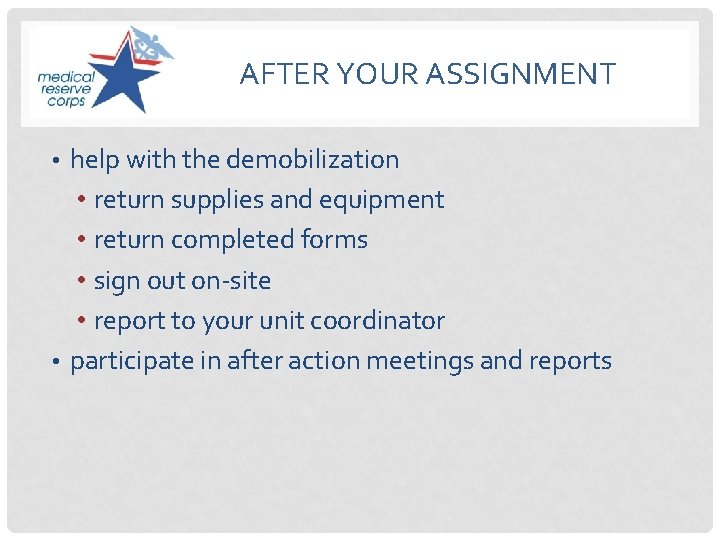 medical reserve corps

AFTER YOUR ASSIGNMENT

• help with the demobilization
  • return supplies and equipment
  • return completed forms
  • sign out on-site
  • report to your unit coordinator
• participate in after action meetings and reports